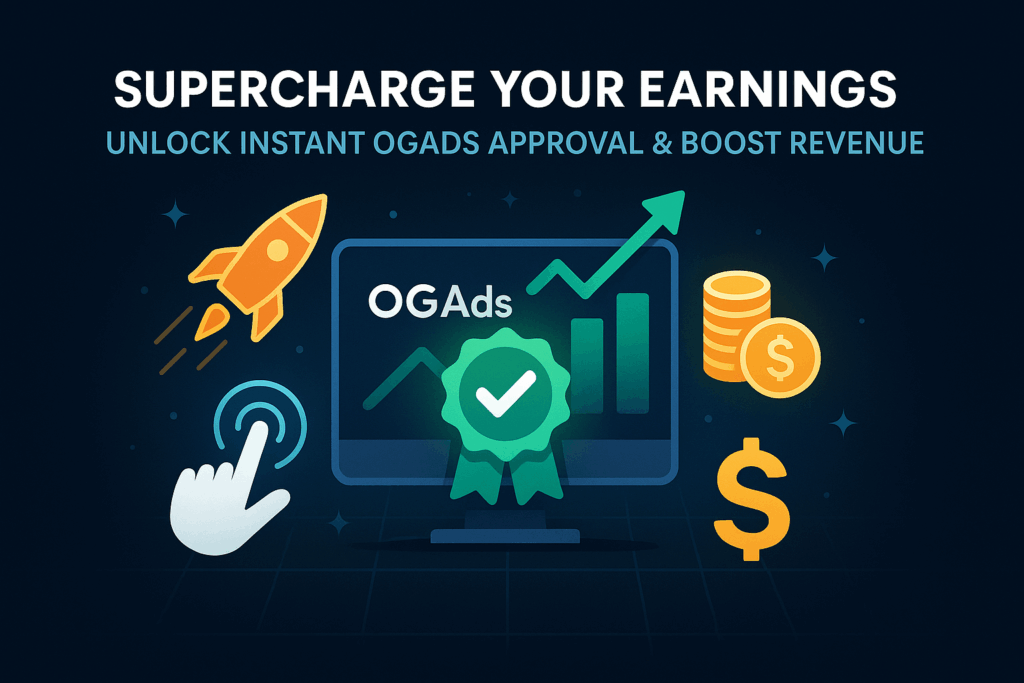 SUPERCHARGE YOUR EARNINGS
UNLOCK INSTANT OGADS APPROVAL & BOOST REVENUE

OGAds

$

$